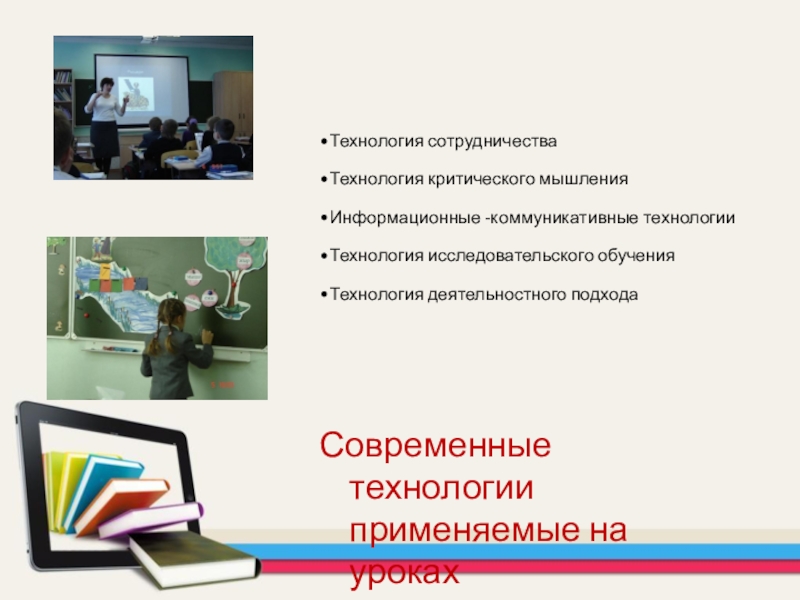 • Технология сотрудничества

• Технология критического мышления

• Информационные -коммуникативные технологии

• Технология исследовательского обучения

• Технология деятельностного подхода

Современные технологии применяемые на уроках